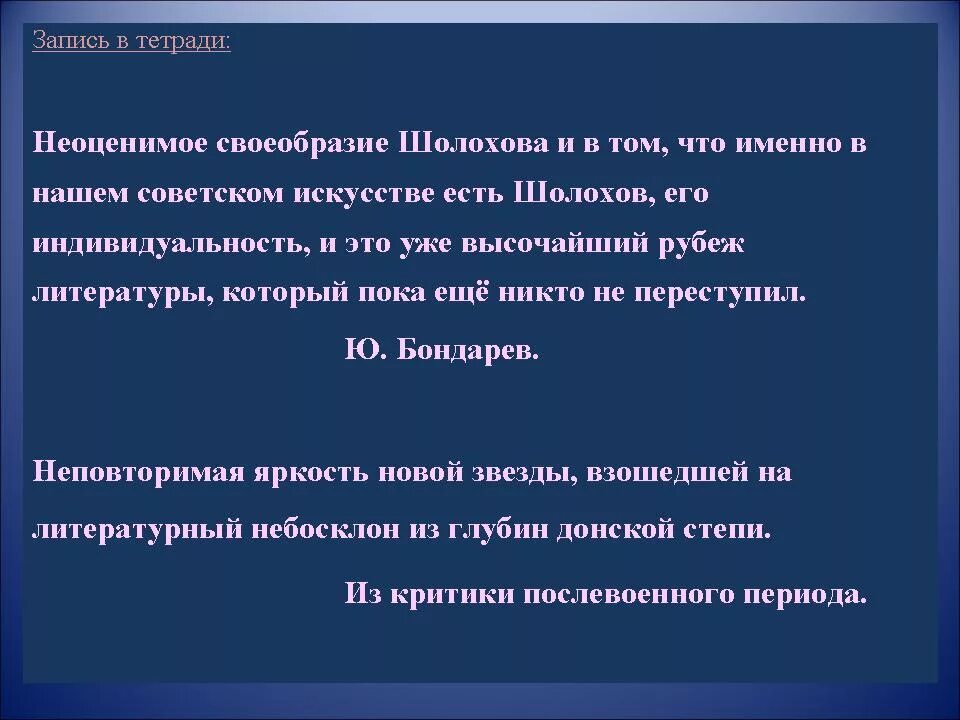 Запись в тетради:

Неоценимое своеобразие Шолохова и в том, что именно в нашем советском искусстве есть Шолохов, его индивидуальность, и это уже высочайший рубеж литературы, который пока ещё никто не переступил.

Ю. Бондарев.

Неповторимая яркость новой звезды, взошедшей на литературный небосклон из глубин донской степи.

Из критики послевоенного периода.